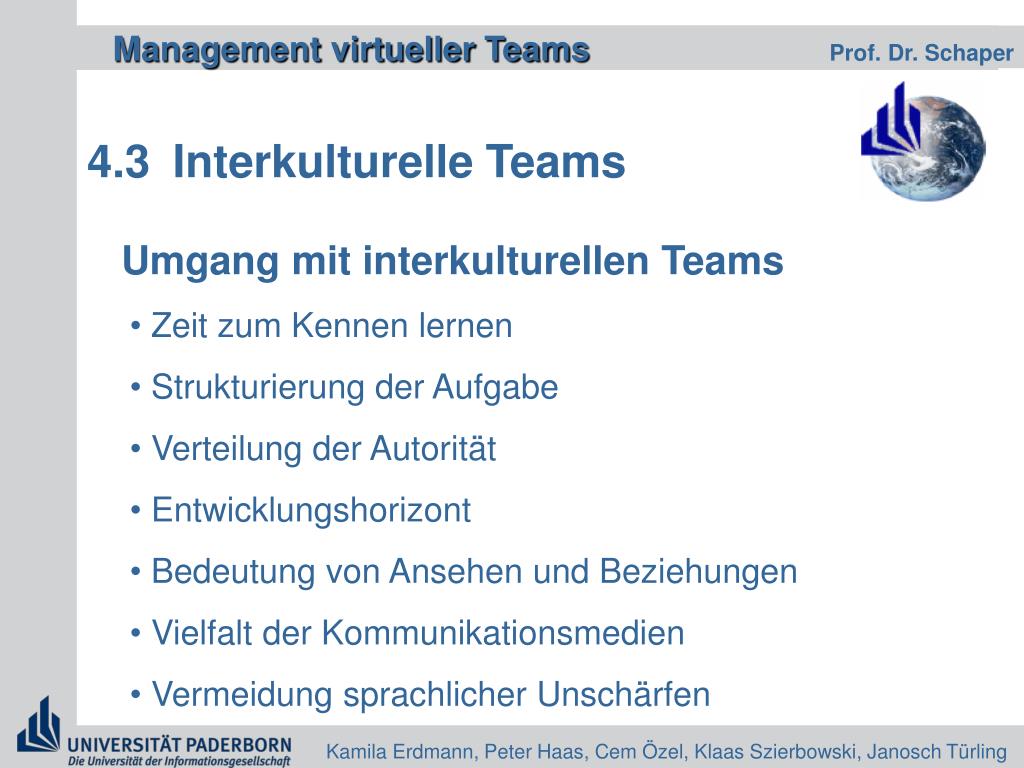 Management virtueller Teams

Prof. Dr. Schaper

4.3 Interkulturelle Teams

Umgang mit interkulturellen Teams

• Zeit zum Kennen lernen

• Strukturierung der Aufgabe

• Verteilung der Autorität

• Entwicklungshorizont

• Bedeutung von Ansehen und Beziehungen

• Vielfalt der Kommunikationsmedien

• Vermeidung sprachlicher Unschärfen

UNIVERSITÄT PADERBORN
Die Universität der Informationsgesellschaft

Kamila Erdmann, Peter Haas, Cem Özel, Klaas Szierbowski, Janosch Türling